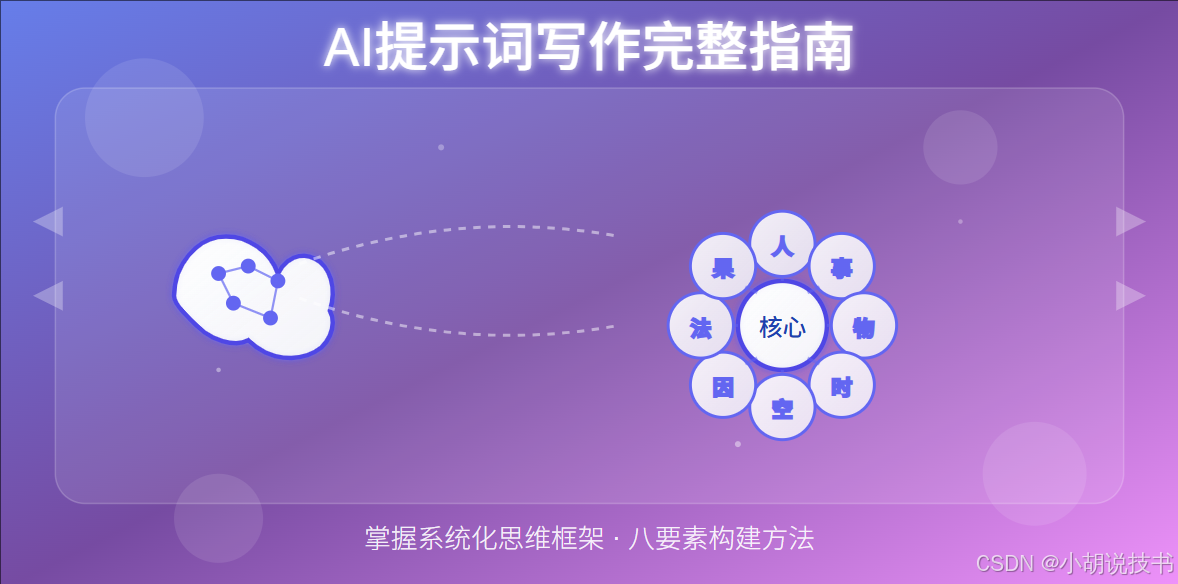 AI提示词写作完整指南

人
事
物
时
空
因
法
果
核心

掌握系统化思维框架 · 八要素构建方法

CSDN @小胡说技书